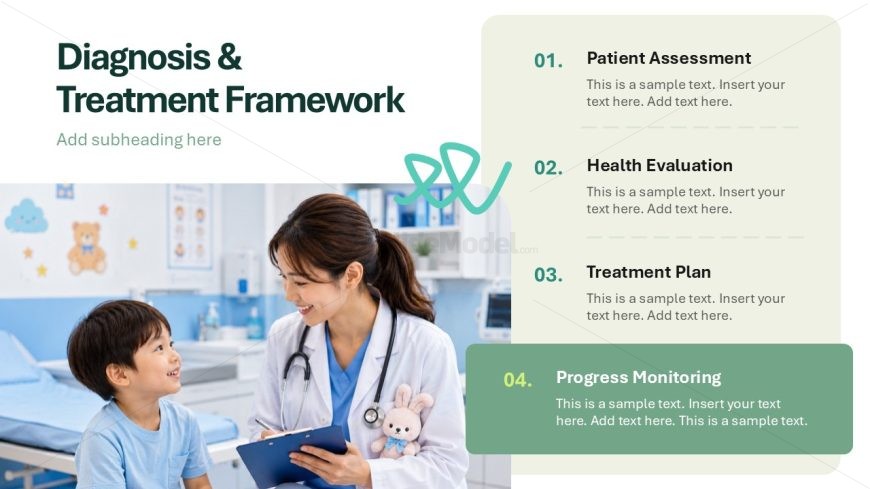 Diagnosis & Treatment Framework

Add subheading here

01. Patient Assessment

This is a sample text. Insert your text here. Add text here.

02. Health Evaluation

This is a sample text. Insert your text here. Add text here.

03. Treatment Plan

This is a sample text. Insert your text here. Add text here.

04. Progress Monitoring

This is a sample text. Insert your text here. Add text here. This is a sample text.